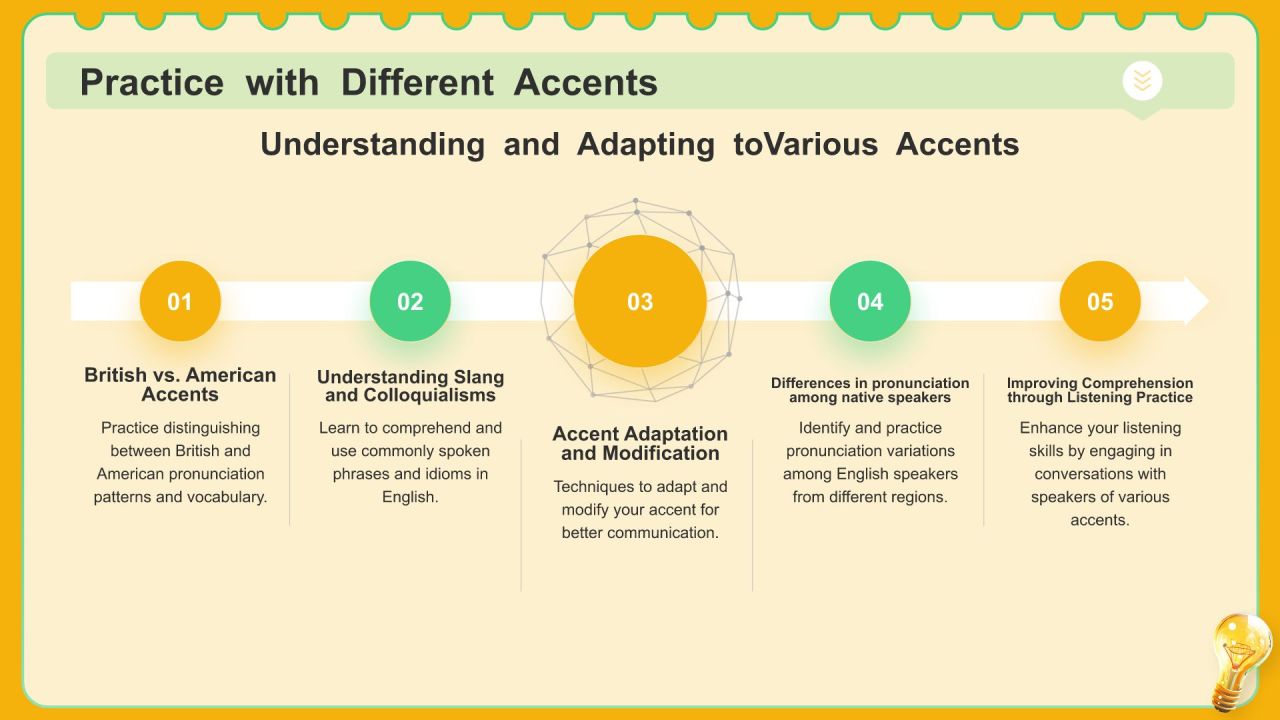 Practice with Different Accents

Understanding and Adapting toVarious Accents

01

British vs. American Accents

Practice distinguishing between British and American pronunciation patterns and vocabulary.

02

Understanding Slang and Colloquialisms

Learn to comprehend and use commonly spoken phrases and idioms in English.

03

Accent Adaptation and Modification

Techniques to adapt and modify your accent for better communication.

04

Differences in pronunciation among native speakers

Identify and practice pronunciation variations among English speakers from different regions.

05

Improving Comprehension through Listening Practice

Enhance your listening skills by engaging in conversations with speakers of various accents.